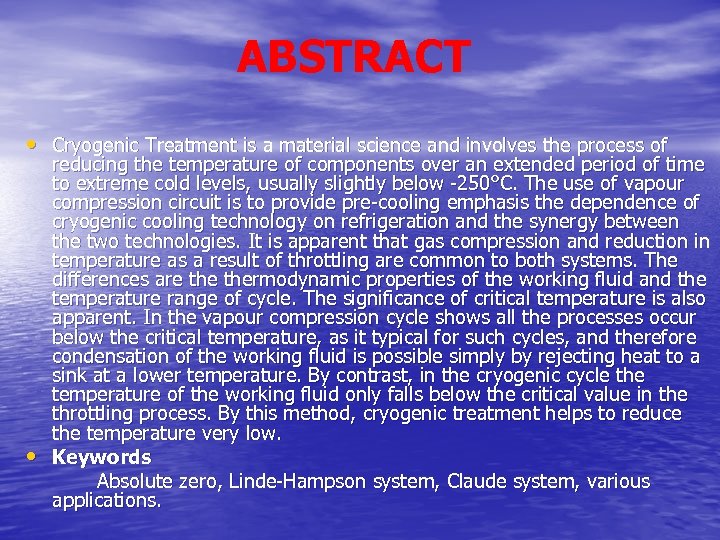 ABSTRACT

• Cryogenic Treatment is a material science and involves the process of reducing the temperature of components over an extended period of time to extreme cold levels, usually slightly below -250°C. The use of vapour compression circuit is to provide pre-cooling emphasis the dependence of cryogenic cooling technology on refrigeration and the synergy between the two technologies. It is apparent that gas compression and reduction in temperature as a result of throttling are common to both systems. The differences are the thermodynamic properties of the working fluid and the temperature range of cycle. The significance of critical temperature is also apparent. In the vapour compression cycle shows all the processes occur below the critical temperature, as it typical for such cycles, and therefore condensation of the working fluid is possible simply by rejecting heat to a sink at a lower temperature. By contrast, in the cryogenic cycle the temperature of the working fluid only falls below the critical value in the throttling process. By this method, cryogenic treatment helps to reduce the temperature very low.

• Keywords

Absolute zero, Linde-Hampson system, Claude system, various applications.